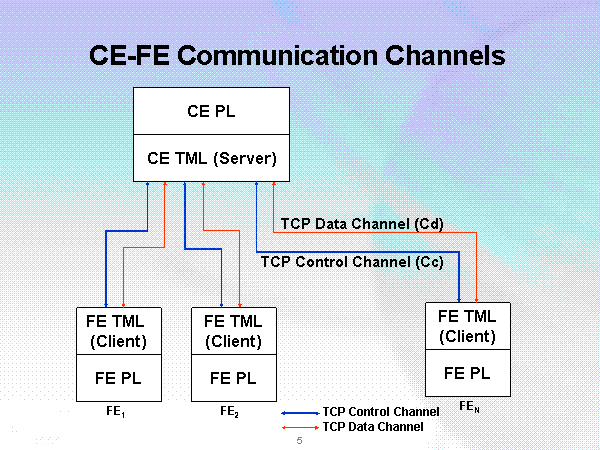 CE-FE Communication Channels

CE PL

CE TML (Server)

TCP Data Channel (Cd)

TCP Control Channel (Cc)

FE TML (Client)

FE PL

$FE_1$

FE TML (Client)

FE PL

$FE_2$

FE TML (Client)

FE PL

$FE_N$

TCP Control Channel

TCP Data Channel

5